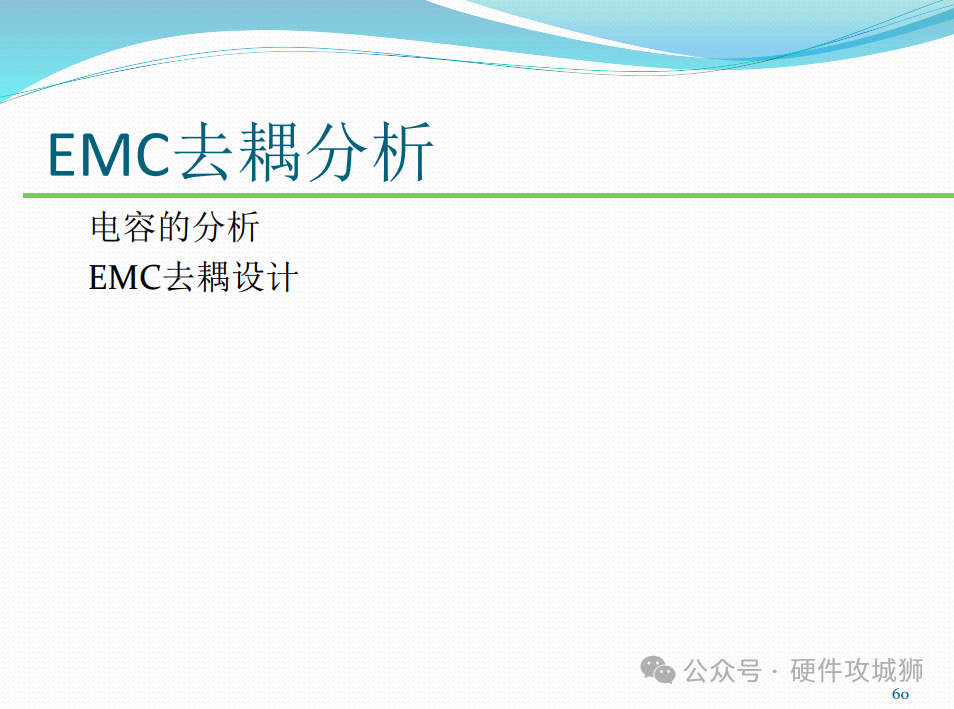 EMC去耦分析

电容的分析
EMC去耦设计

公众号 · 硬件攻城狮

60